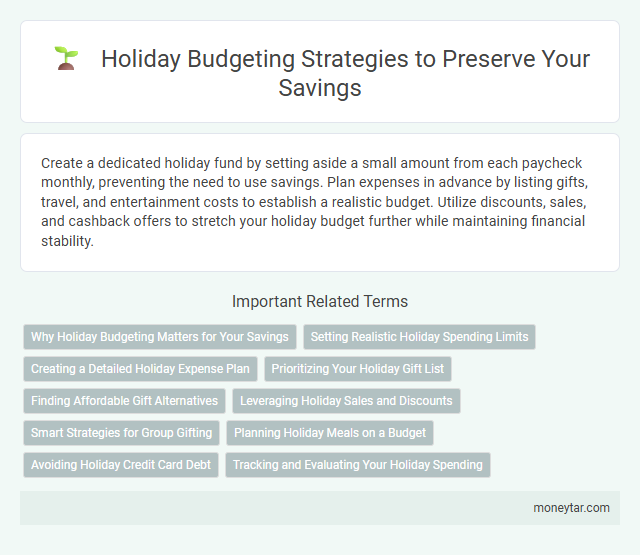 Holiday Budgeting Strategies to Preserve Your Savings

Create a dedicated holiday fund by setting aside a small amount from each paycheck monthly, preventing the need to use savings. Plan expenses in advance by listing gifts, travel, and entertainment costs to establish a realistic budget. Utilize discounts, sales, and cashback offers to stretch your holiday budget further while maintaining financial stability.

Important Related Terms

Why Holiday Budgeting Matters for Your Savings
Setting Realistic Holiday Spending Limits
Creating a Detailed Holiday Expense Plan
Prioritizing Your Holiday Gift List
Finding Affordable Gift Alternatives
Leveraging Holiday Sales and Discounts
Smart Strategies for Group Gifting
Planning Holiday Meals on a Budget
Avoiding Holiday Credit Card Debt
Tracking and Evaluating Your Holiday Spending

moneytar.com